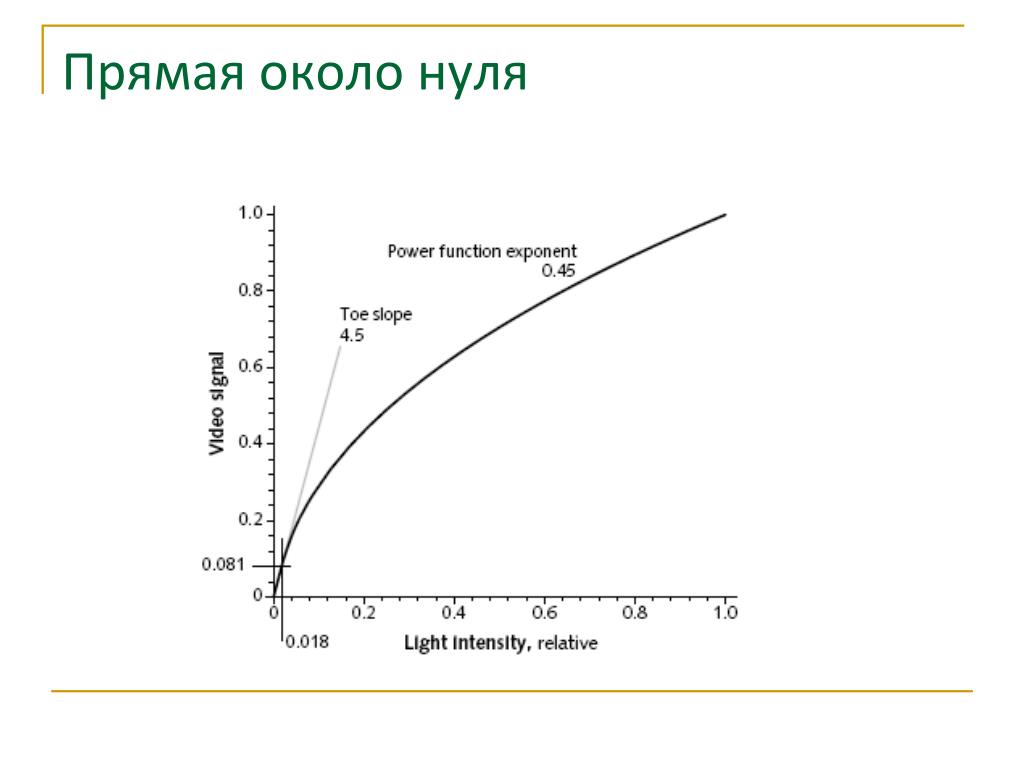 Прямая около нуля

1.0
0.8
0.6
0.4
0.2
0.081
0

Video signal

Power function exponent
0.45

Toe slope
4.5

0
0.2
0.4
0.6
0.8
1.0

0.018

Light intensity, relative